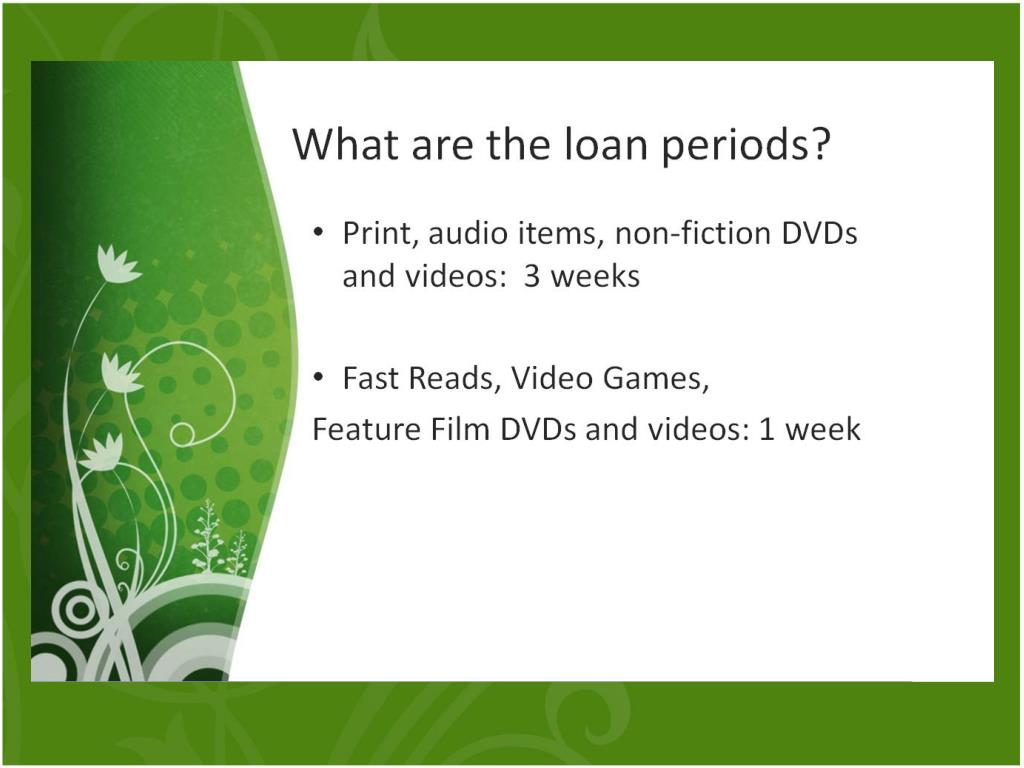 What are the loan periods?

• Print, audio items, non-fiction DVDs and videos: 3 weeks

• Fast Reads, Video Games,
Feature Film DVDs and videos: 1 week